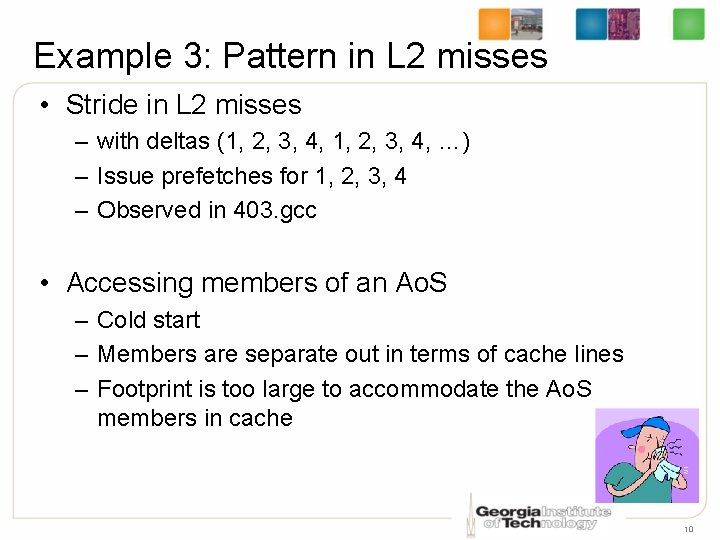 Example 3: Pattern in L2 misses

• Stride in L2 misses
– with deltas (1, 2, 3, 4, 1, 2, 3, 4, …)
– Issue prefetches for 1, 2, 3, 4
– Observed in 403.gcc

• Accessing members of an AoS
– Cold start
– Members are separate out in terms of cache lines
– Footprint is too large to accommodate the AoS members in cache

Georgia Institute of Technology

10